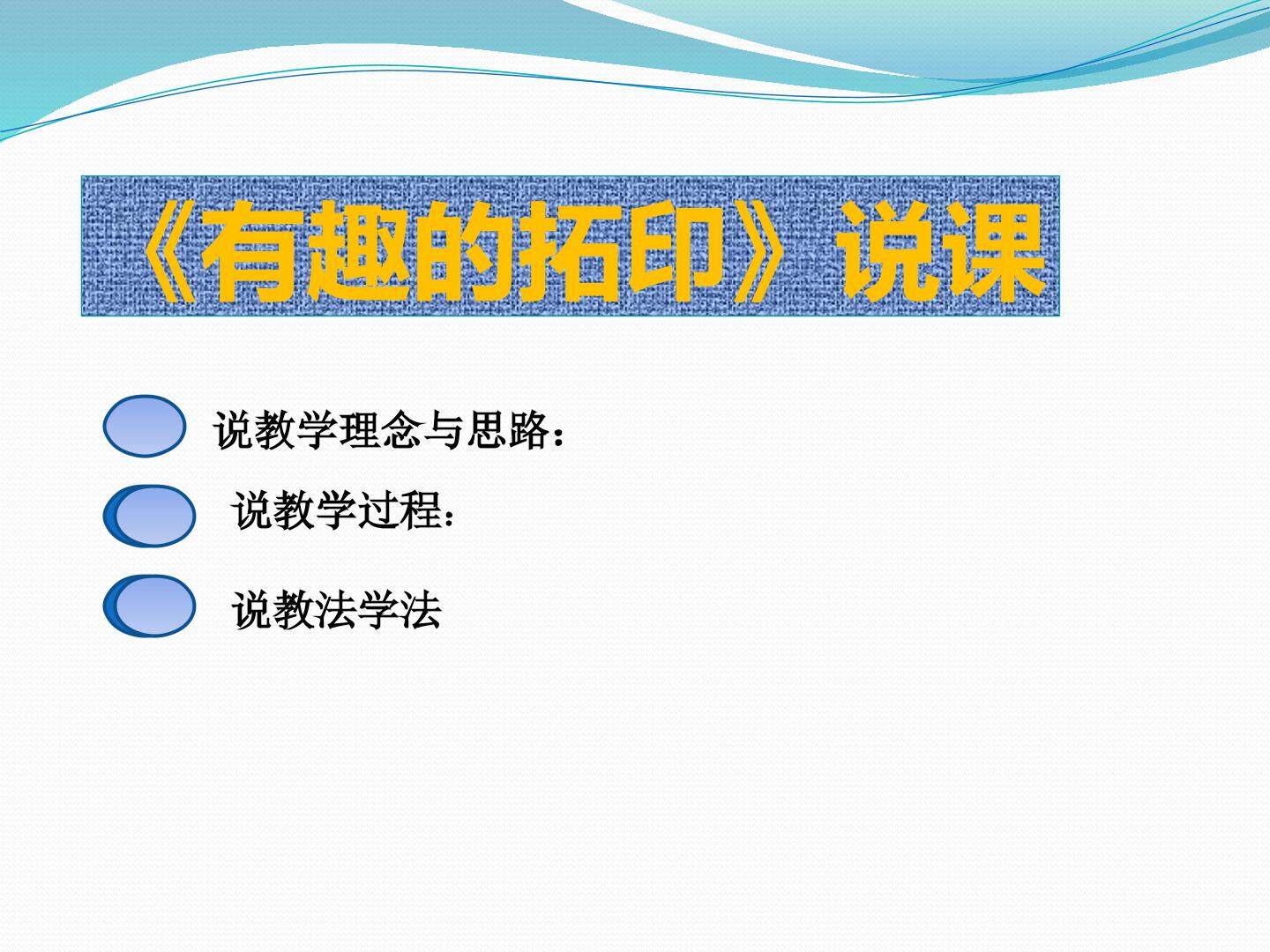 《有趣的拓印》说课

说教学理念与思路：

说教学过程：

说教法学法